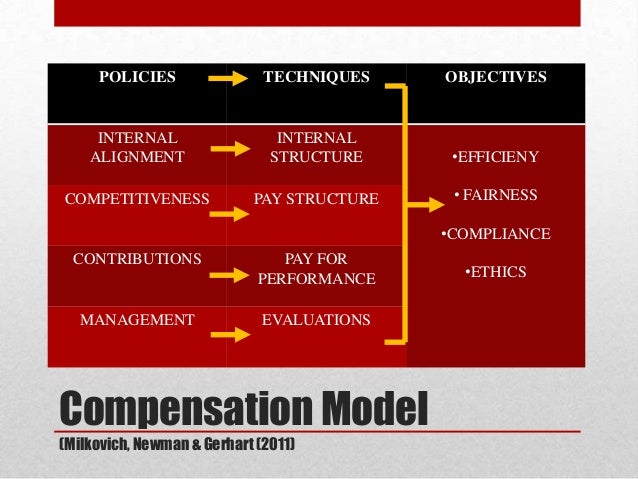 | POLICIES | TECHNIQUES | OBJECTIVES |
|---|---|---|
| INTERNAL ALIGNMENT | INTERNAL STRUCTURE | •EFFICIENY • FAIRNESS •COMPLIANCE •ETHICS |
| COMPETITIVENESS | PAY STRUCTURE | |
| CONTRIBUTIONS | PAY FOR PERFORMANCE | |
| MANAGEMENT | EVALUATIONS | |

Compensation Model

(Milkovich, Newman & Gerhart (2011)